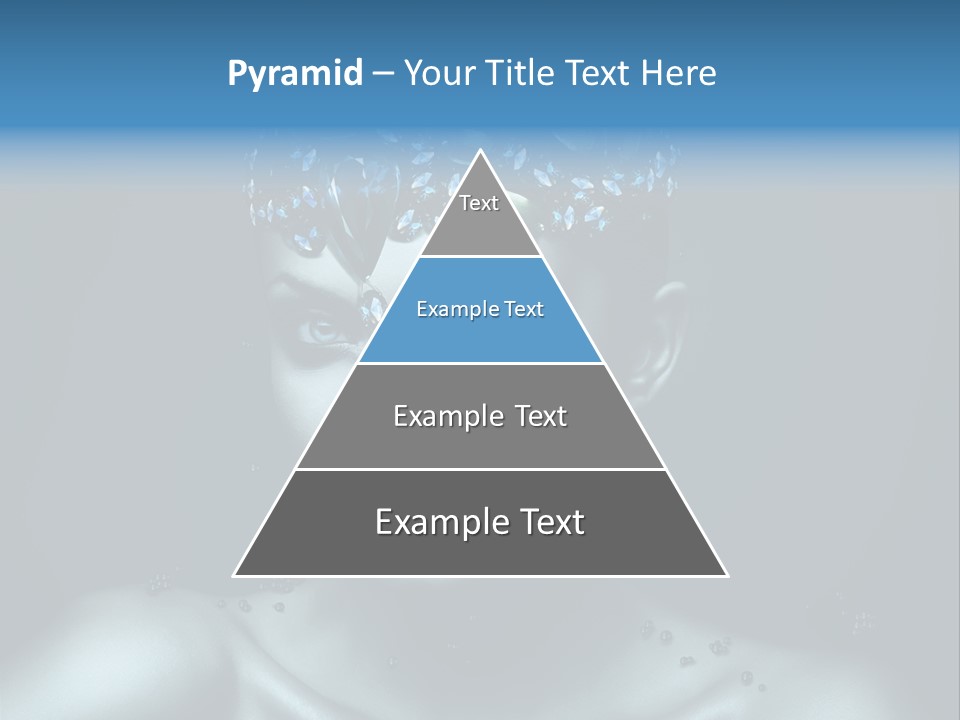 Pyramid – Your Title Text Here

Text

Example Text

Example Text

Example Text